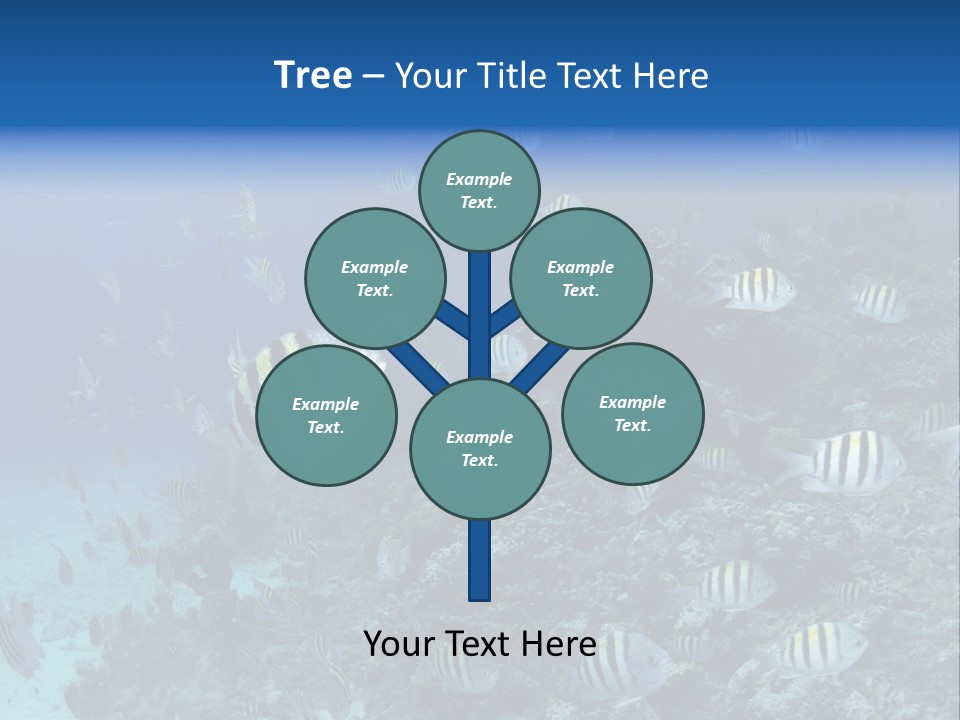 Tree – Your Title Text Here

Example Text.

Example Text.

Example Text.

Example Text.

Example Text.

Example Text.

Your Text Here